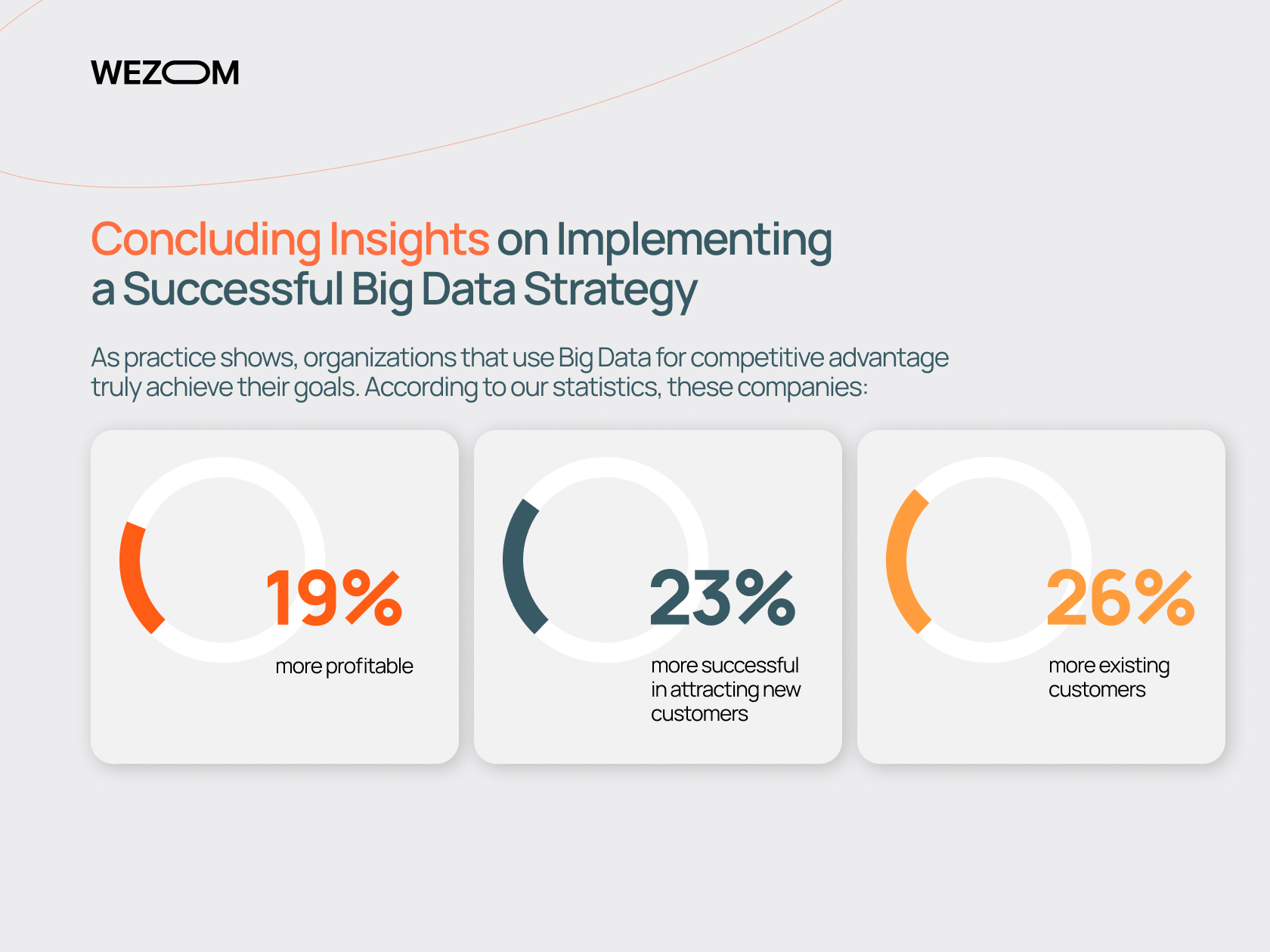 WEZOM

Concluding Insights on Implementing a Successful Big Data Strategy

As practice shows, organizations that use Big Data for competitive advantage truly achieve their goals. According to our statistics, these companies:

19%
more profitable

23%
more successful in attracting new customers

26%
more existing customers